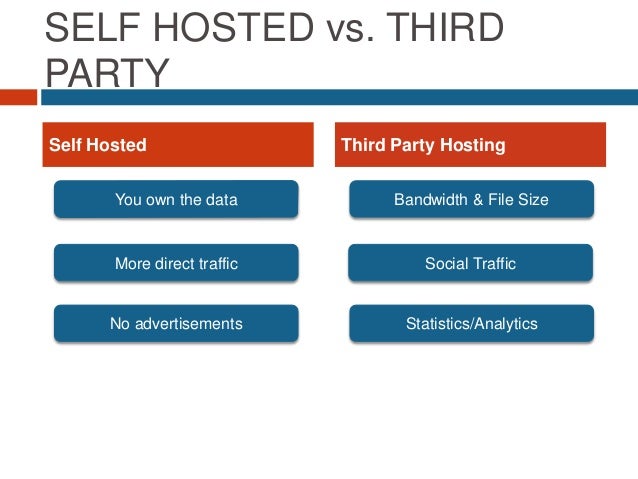 SELF HOSTED vs. THIRD PARTY

Self Hosted

You own the data

More direct traffic

No advertisements

Third Party Hosting

Bandwidth & File Size

Social Traffic

Statistics/Analytics